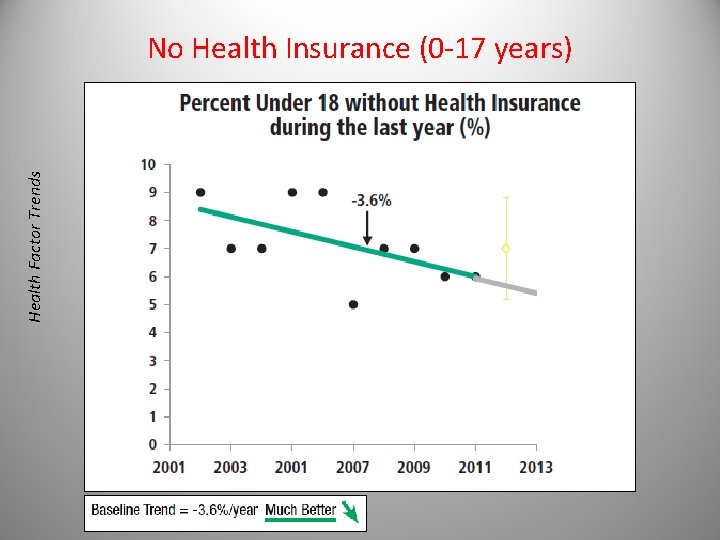 No Health Insurance (0-17 years)

Health Factor Trends

Percent Under 18 without Health Insurance during the last year (%)

10
9
8
7
6
5
4
3
2
1
0

-3.6%

2001 2003 2001 2007 2009 2011 2013

Baseline Trend = -3.6%/year Much Better